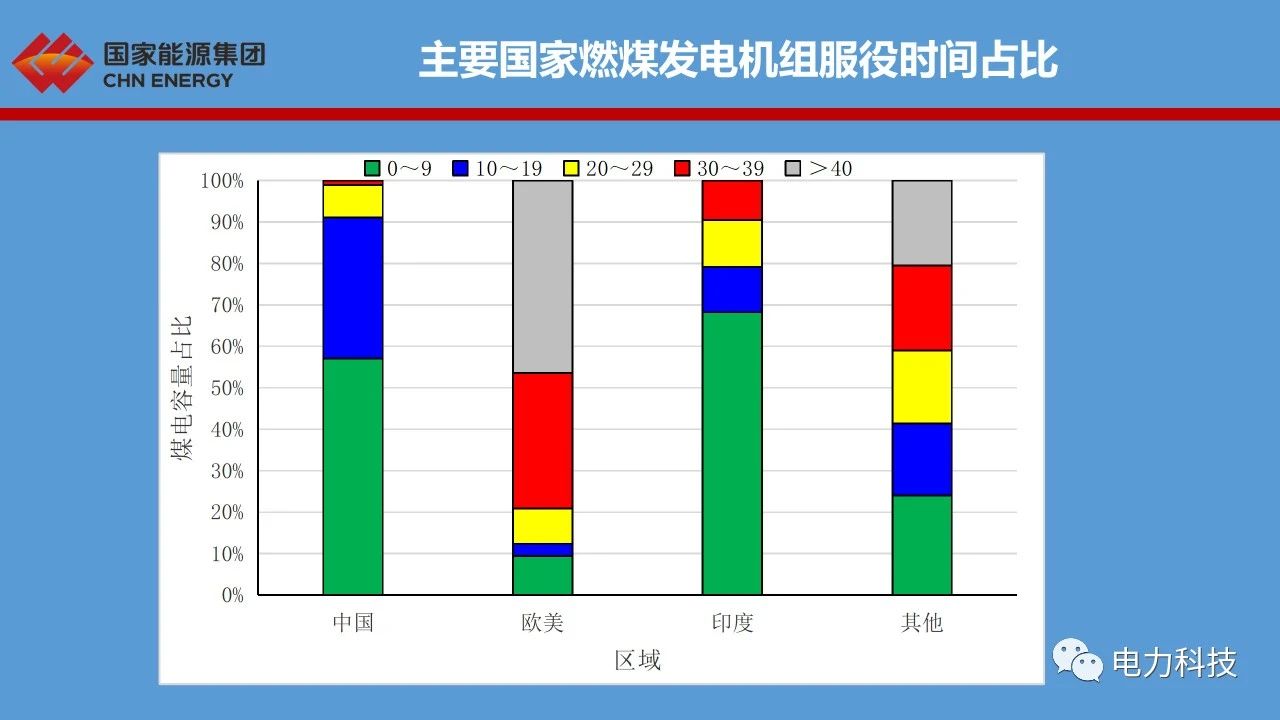 国家能源集团
CHN ENERGY

主要国家燃煤发电机组服役时间占比

0～9　10～19　20～29　30～39　＞40

100%
90%
80%
70%
60%
50%
40%
30%
20%
10%
0%

煤电容量占比

中国　欧美　印度　其他

区域

电力科技